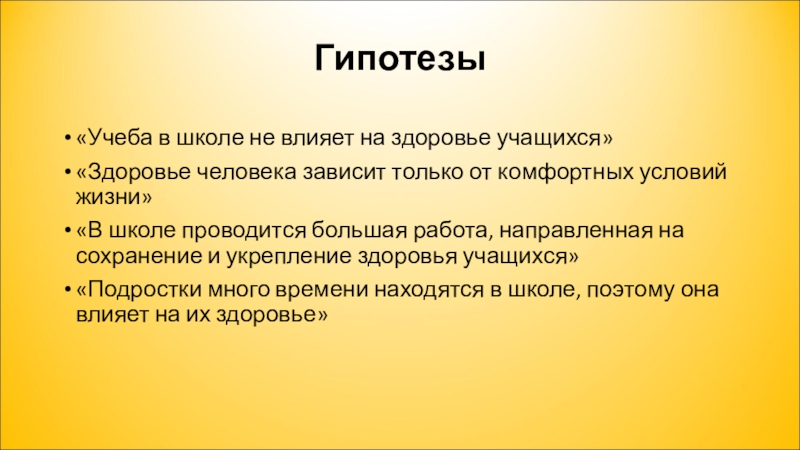 Гипотезы

• «Учеба в школе не влияет на здоровье учащихся»
• «Здоровье человека зависит только от комфортных условий жизни»
• «В школе проводится большая работа, направленная на сохранение и укрепление здоровья учащихся»
• «Подростки много времени находятся в школе, поэтому она влияет на их здоровье»